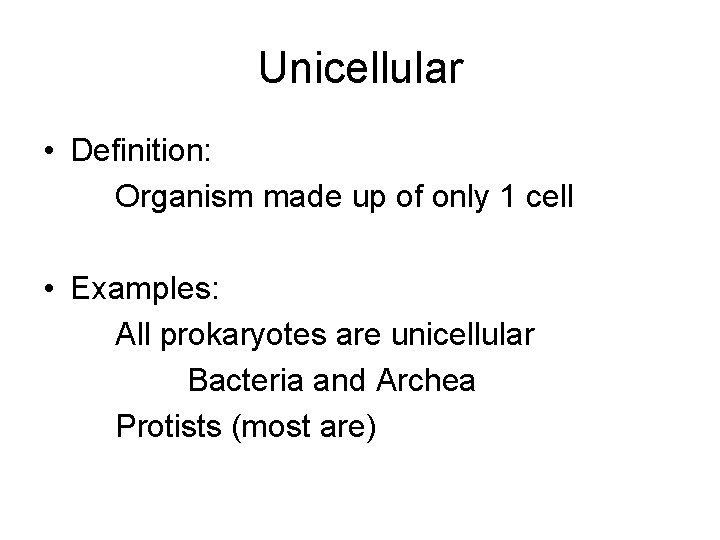 Unicellular

• Definition:
Organism made up of only 1 cell

• Examples:
All prokaryotes are unicellular
Bacteria and Archea
Protists (most are)